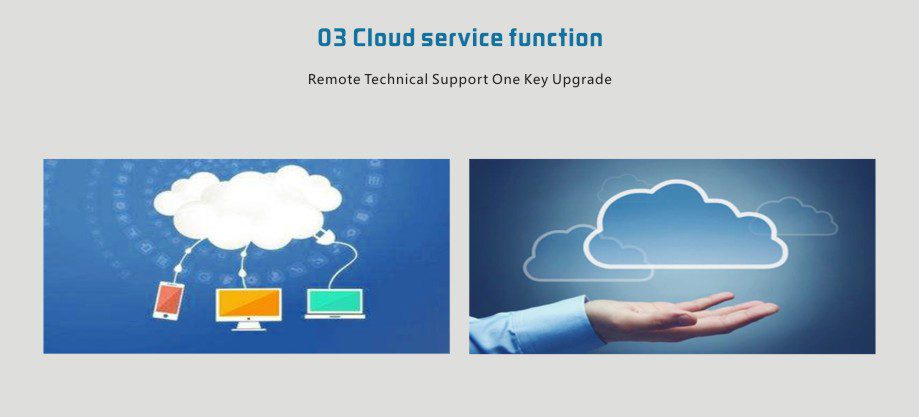 03 Cloud service function

Remote Technical Support One Key Upgrade